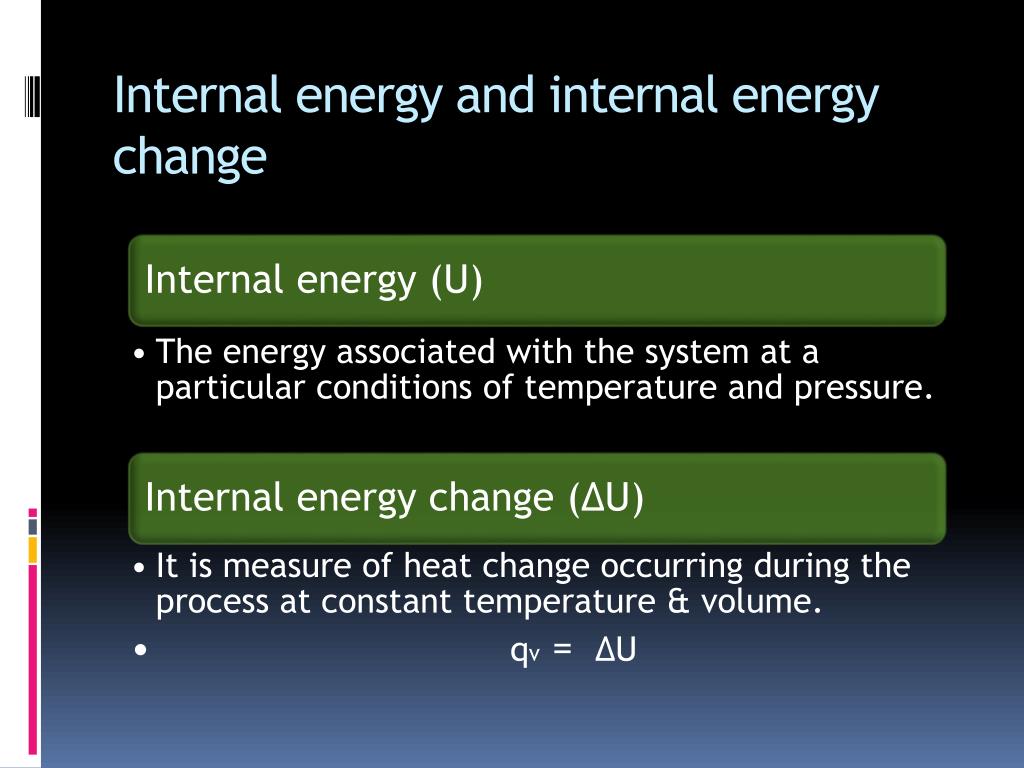 Internal energy and internal energy change

Internal energy (U)

• The energy associated with the system at a particular conditions of temperature and pressure.

Internal energy change (ΔU)

• It is measure of heat change occurring during the process at constant temperature & volume.

• $q_v = \Delta U$